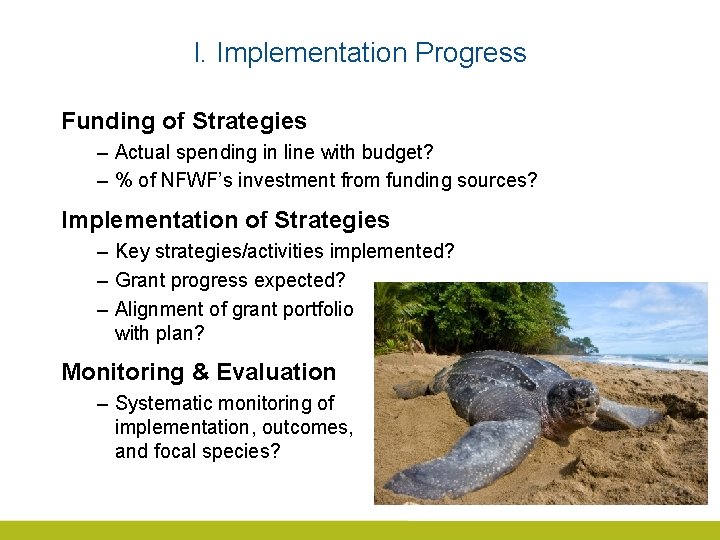 I. Implementation Progress

Funding of Strategies

– Actual spending in line with budget?
– % of NFWF's investment from funding sources?

Implementation of Strategies

– Key strategies/activities implemented?
– Grant progress expected?
– Alignment of grant portfolio with plan?

Monitoring & Evaluation

– Systematic monitoring of implementation, outcomes, and focal species?